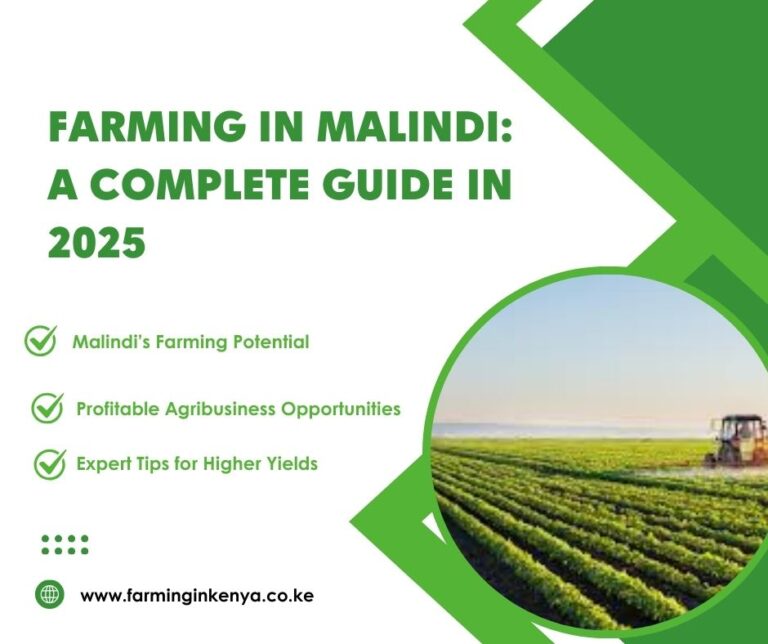 FARMING IN MALINDI: A COMPLETE GUIDE IN 2025

Malindi's Farming Potential

Profitable Agribusiness Opportunities

Expert Tips for Higher Yields

www.farminginkenya.co.ke